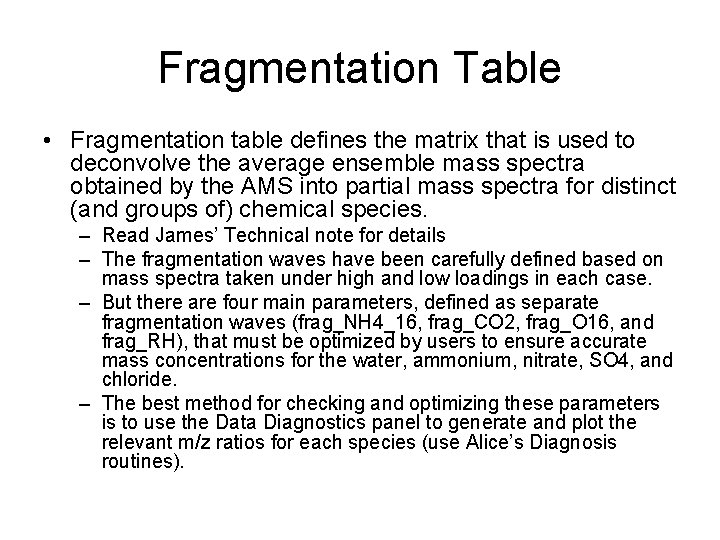 Fragmentation Table

• Fragmentation table defines the matrix that is used to deconvolve the average ensemble mass spectra obtained by the AMS into partial mass spectra for distinct (and groups of) chemical species.

– Read James' Technical note for details

– The fragmentation waves have been carefully defined based on mass spectra taken under high and low loadings in each case.

– But there are four main parameters, defined as separate fragmentation waves (frag_NH4_16, frag_CO2, frag_O16, and frag_RH), that must be optimized by users to ensure accurate mass concentrations for the water, ammonium, nitrate, SO4, and chloride.

– The best method for checking and optimizing these parameters is to use the Data Diagnostics panel to generate and plot the relevant m/z ratios for each species (use Alice's Diagnosis routines).